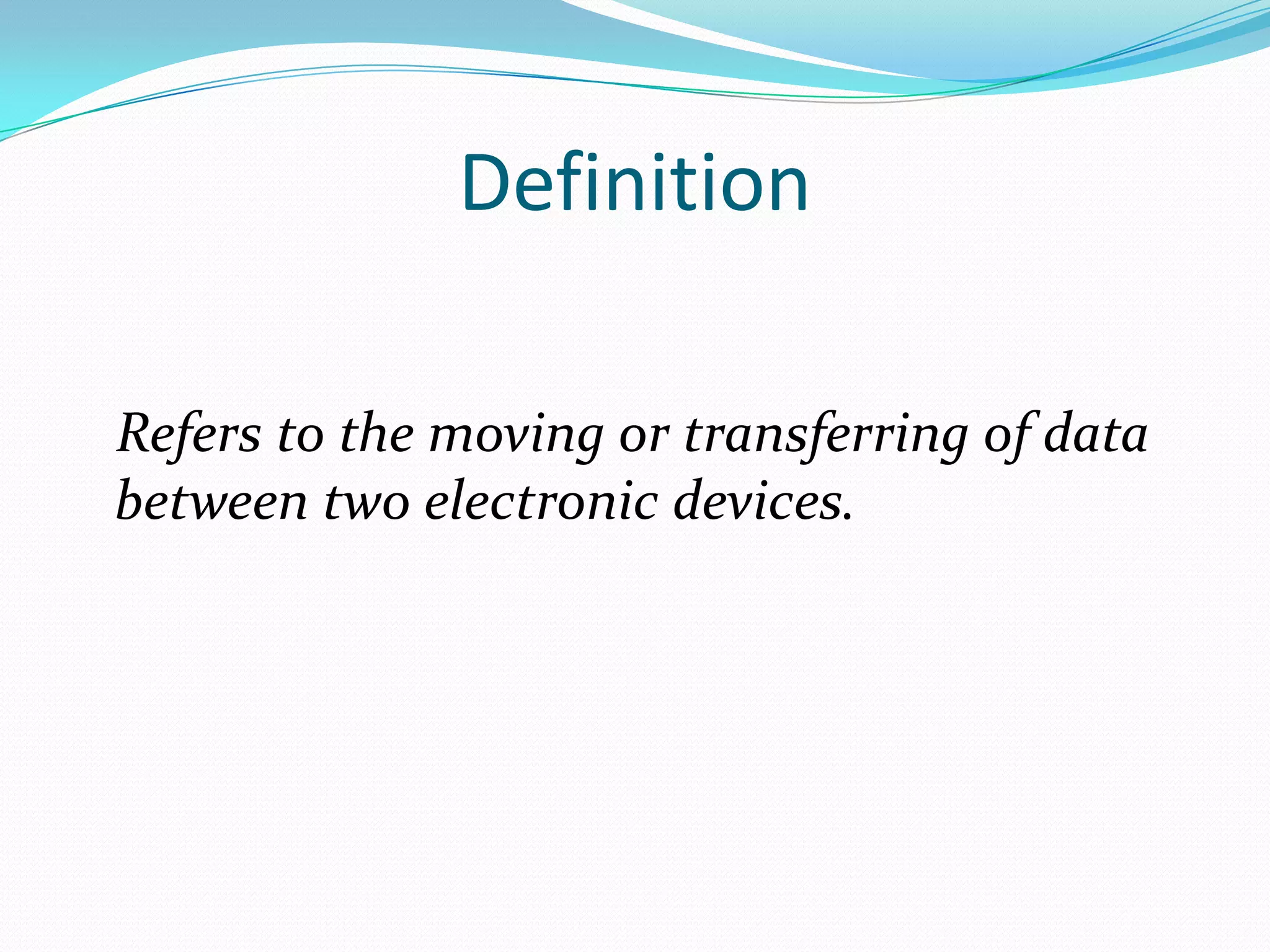 Definition

Refers to the moving or transferring of data between two electronic devices.